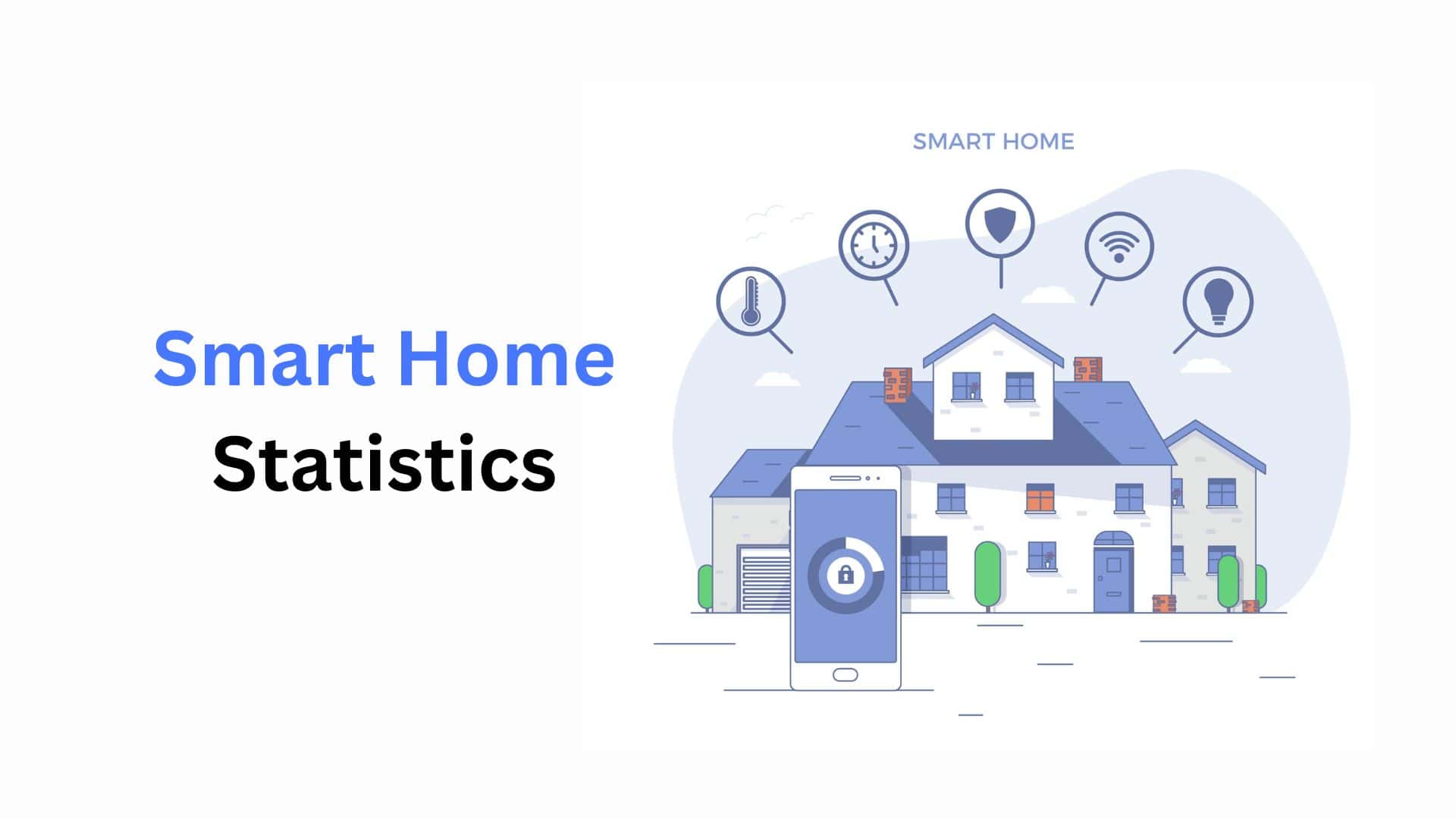 Smart Home
Statistics

SMART HOME